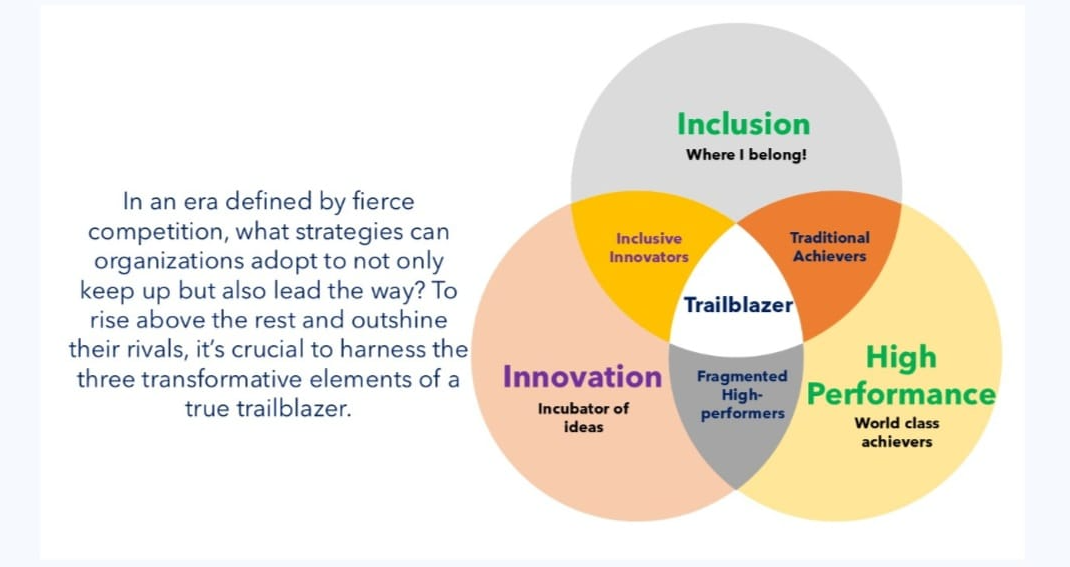 In an era defined by fierce competition, what strategies can organizations adopt to not only keep up but also lead the way? To rise above the rest and outshine their rivals, it's crucial to harness the three transformative elements of a true trailblazer.

Inclusion
Where I belong!

Inclusive Innovators

Traditional Achievers

Trailblazer

Innovation
Incubator of ideas

Fragmented High-performers

High Performance
World class achievers